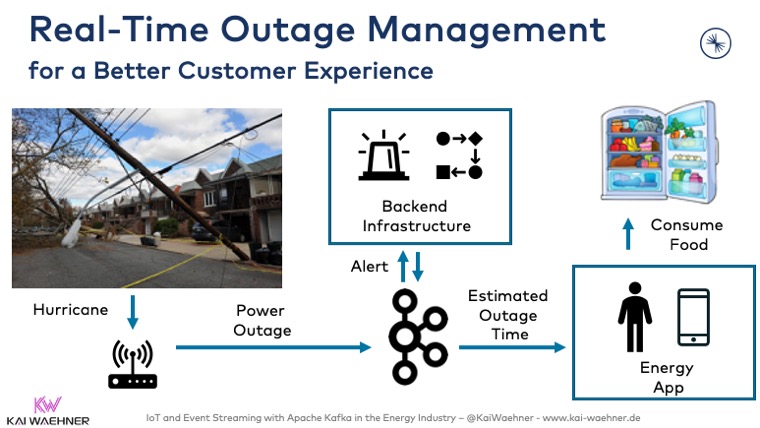 Real-Time Outage Management
for a Better Customer Experience

Backend Infrastructure

Consume Food

Alert

Hurricane

Power Outage

Estimated Outage Time

Energy App

KW
KAI WAEHNER

IoT and Event Streaming with Apache Kafka in the Energy Industry – @KaiWaehner - www.kai-waehner.de